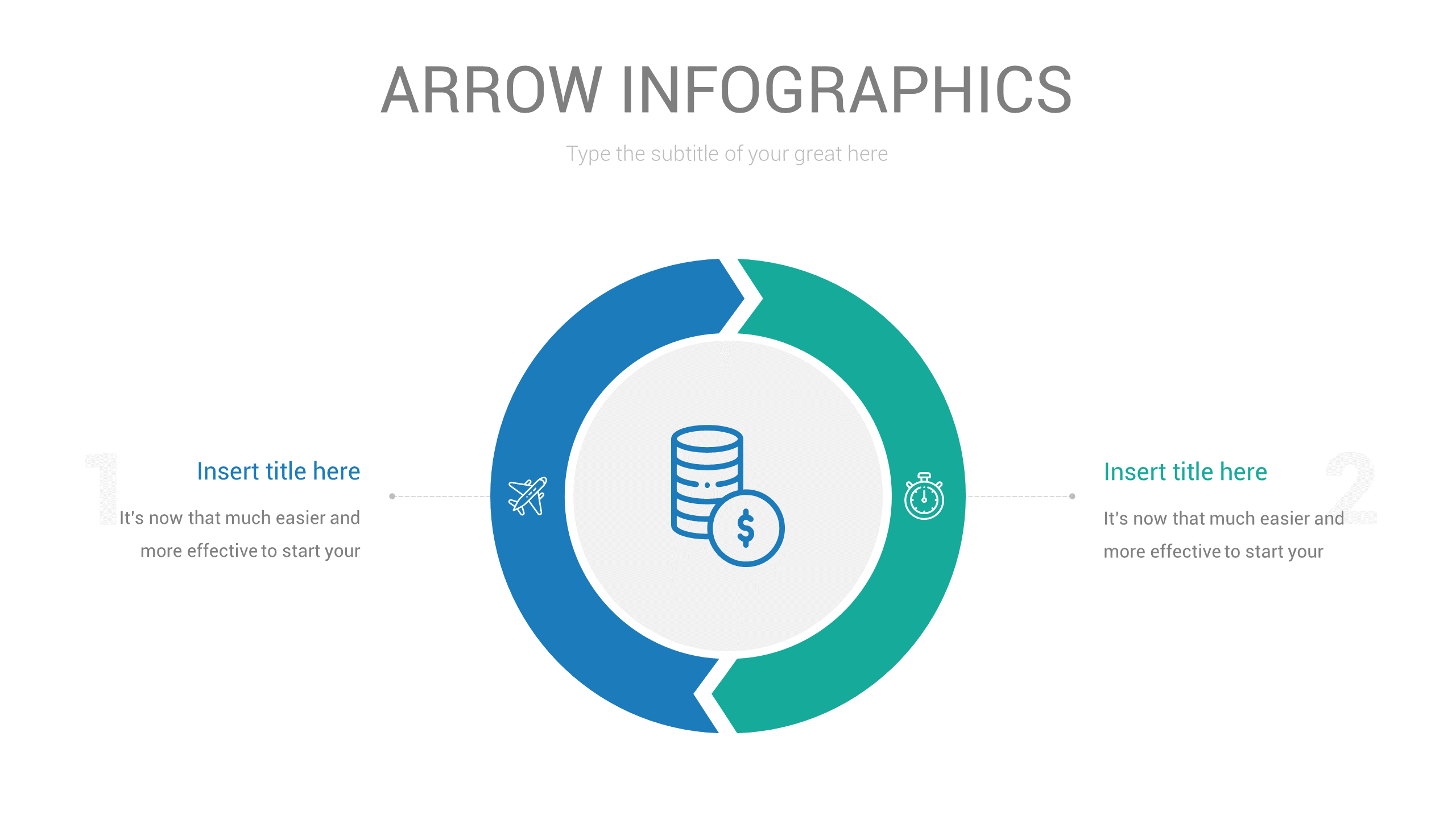 ARROW INFOGRAPHICS

Type the subtitle of your great here

1

Insert title here

It's now that much easier and more effective to start your

2

Insert title here

It's now that much easier and more effective to start your